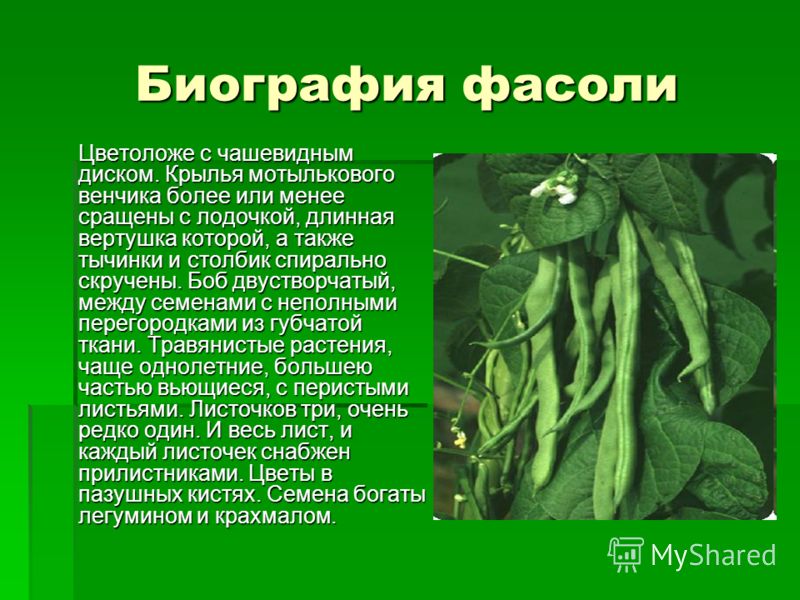 Биография фасоли

Цветоложе с чашевидным диском. Крылья мотылькового венчика более или менее сращены с лодочкой, длинная вертушка которой, а также тычинки и столбик спирально скручены. Боб двустворчатый, между семенами с неполными перегородками из губчатой ткани. Травянистые растения, чаще однолетние, большею частью вьющиеся, с перистыми листьями. Листочков три, очень редко один. И весь лист, и каждый листочек снабжен прилистниками. Цветы в пазушных кистях. Семена богаты легумином и крахмалом.

MyShared